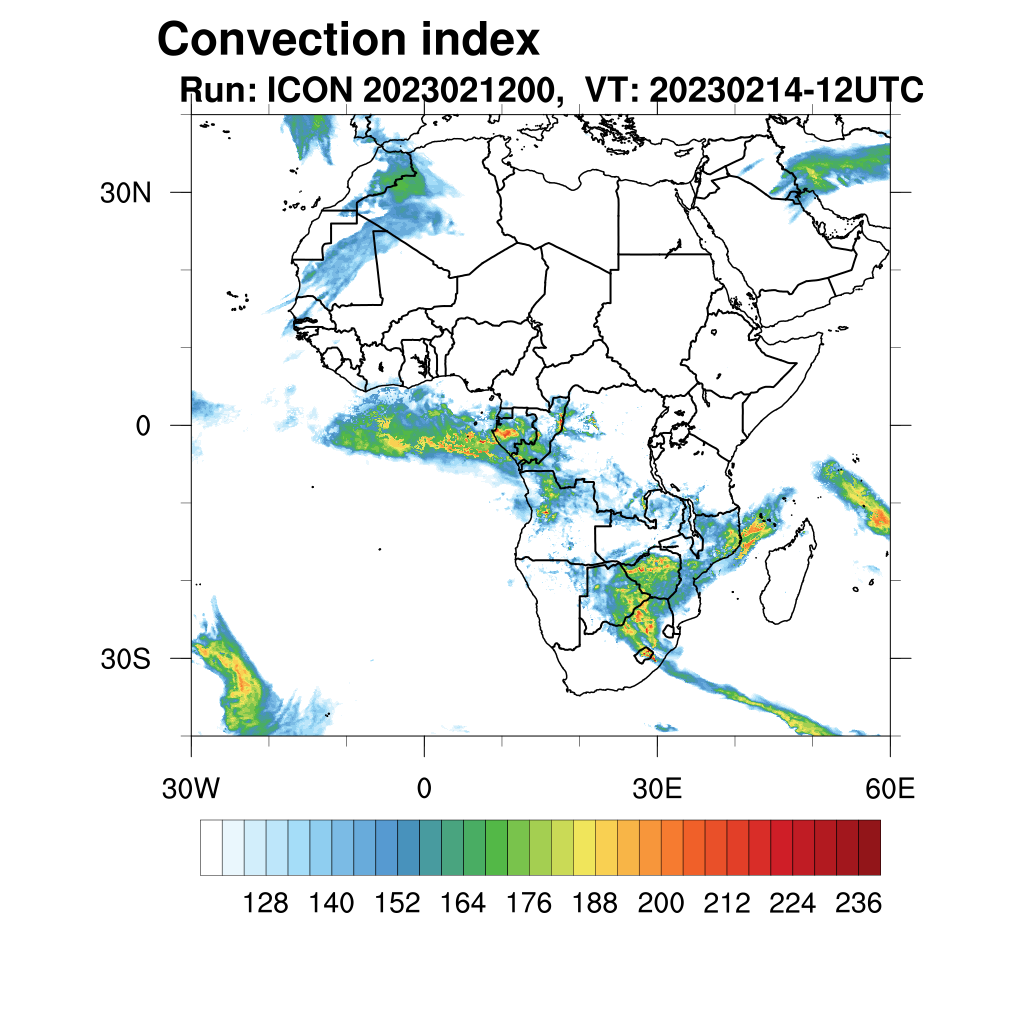 Convection index

Run: ICON 2023021200, VT: 20230214-12UTC

30N
0
30S
30W
0
30E
60E

128 140 152 164 176 188 200 212 224 236